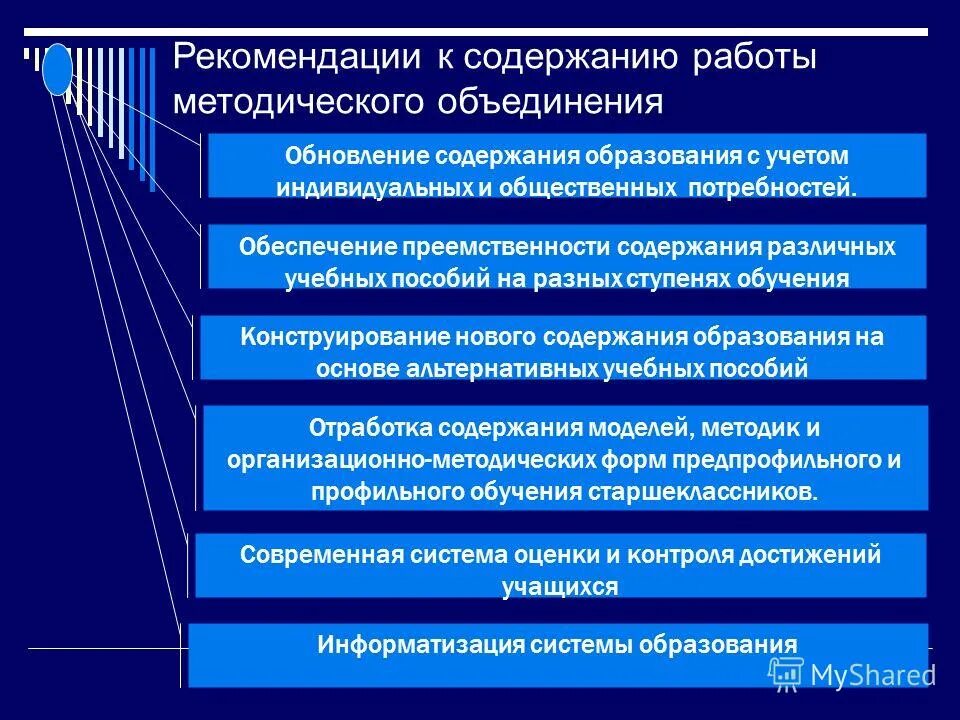 Рекомендации к содержанию работы методического объединения

Обновление содержания образования с учетом индивидуальных и общественных потребностей.

Обеспечение преемственности содержания различных учебных пособий на разных ступенях обучения

Конструирование нового содержания образования на основе альтернативных учебных пособий

Отработка содержания моделей, методик и организационно-методических форм предпрофильного и профильного обучения старшеклассников.

Современная система оценки и контроля достижений учащихся

Информатизация системы образования

MyShared